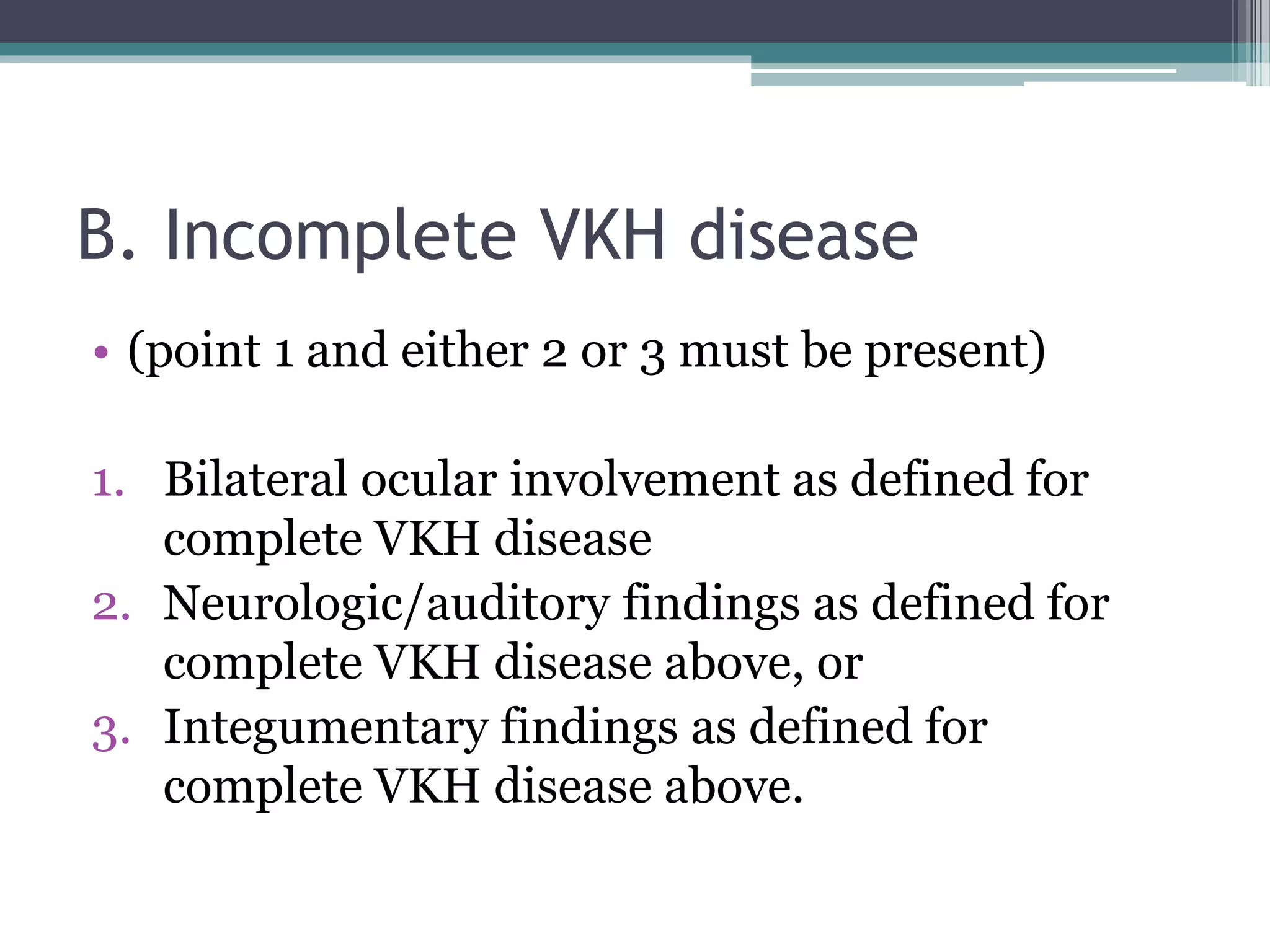 B. Incomplete VKH disease

• (point 1 and either 2 or 3 must be present)

1. Bilateral ocular involvement as defined for complete VKH disease
2. Neurologic/auditory findings as defined for complete VKH disease above, or
3. Integumentary findings as defined for complete VKH disease above.